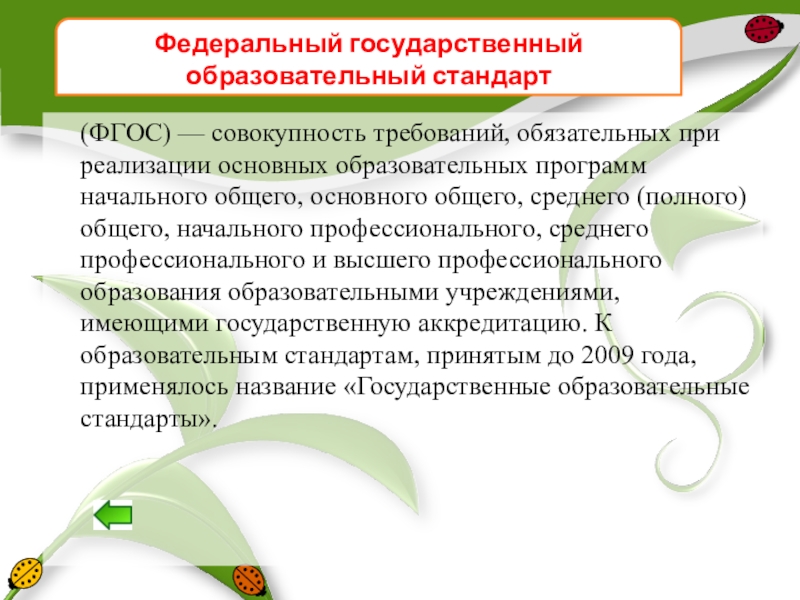 Федеральный государственный образовательный стандарт

(ФГОС) — совокупность требований, обязательных при реализации основных образовательных программ начального общего, основного общего, среднего (полного) общего, начального профессионального, среднего профессионального и высшего профессионального образования образовательными учреждениями, имеющими государственную аккредитацию. К образовательным стандартам, принятым до 2009 года, применялось название «Государственные образовательные стандарты».